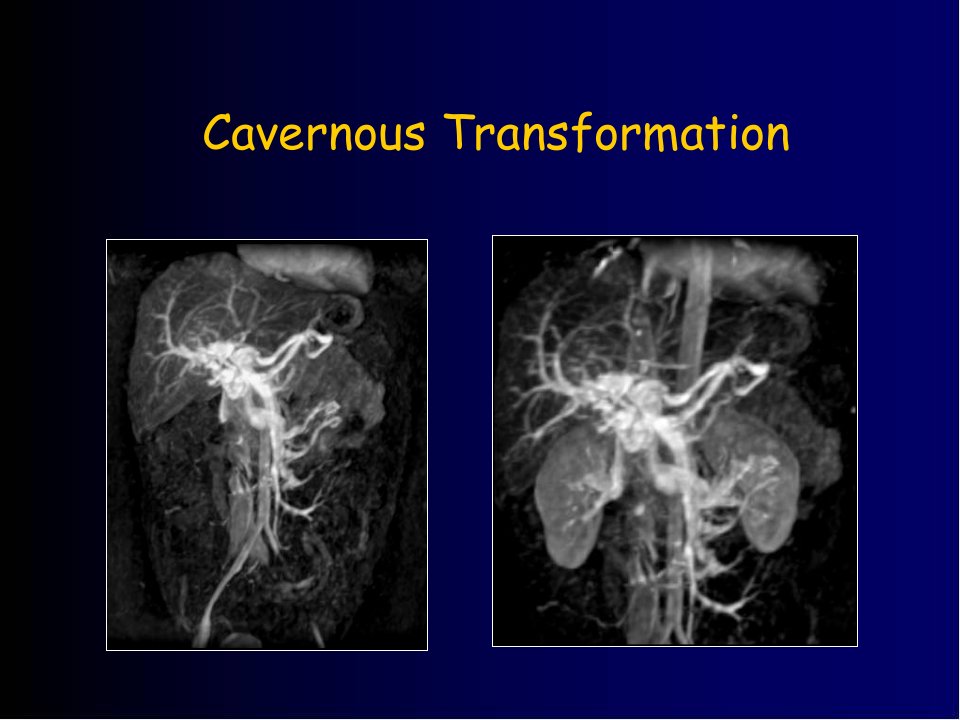 Cavernous Transformation